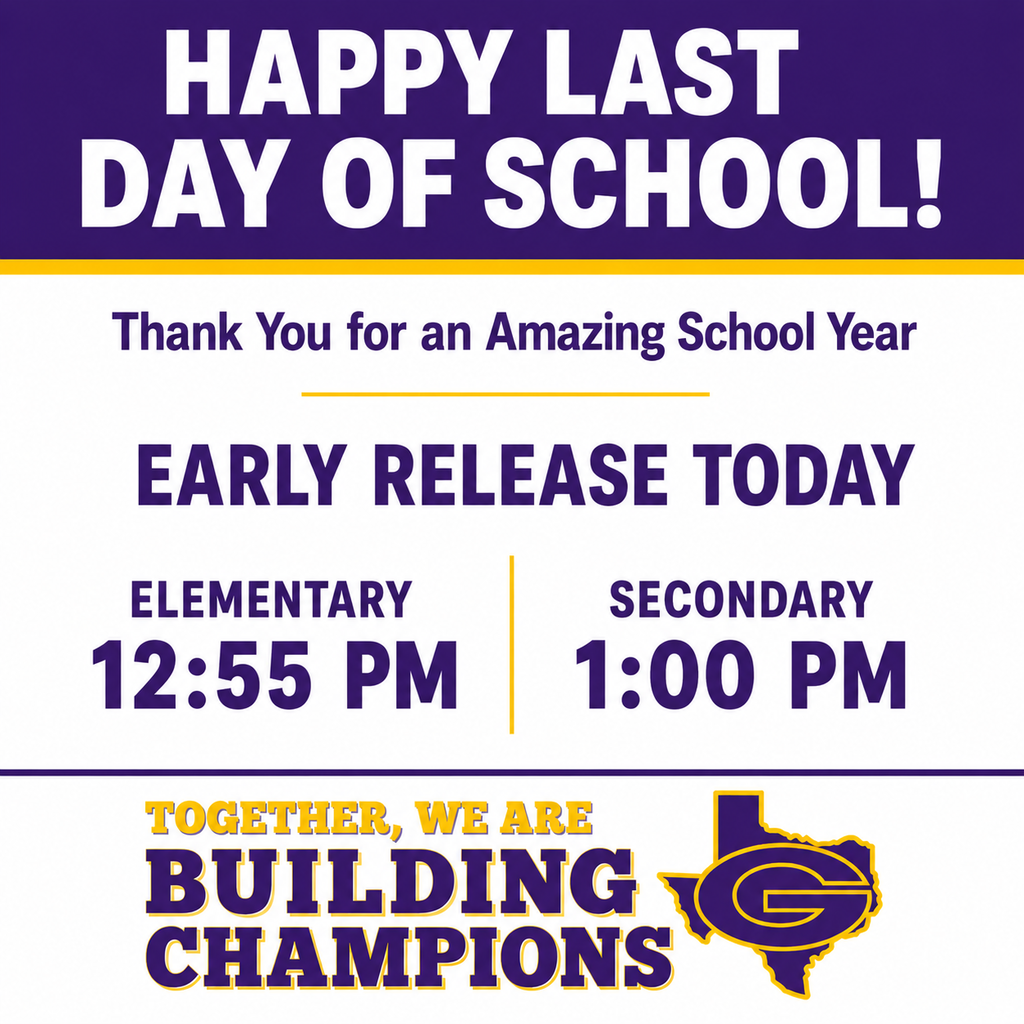 HAPPY LAST DAY OF SCHOOL!

Thank You for an Amazing School Year

EARLY RELEASE TODAY

ELEMENTARY
12:55 PM

SECONDARY
1:00 PM

TOGETHER, WE ARE
BUILDING CHAMPIONS

G